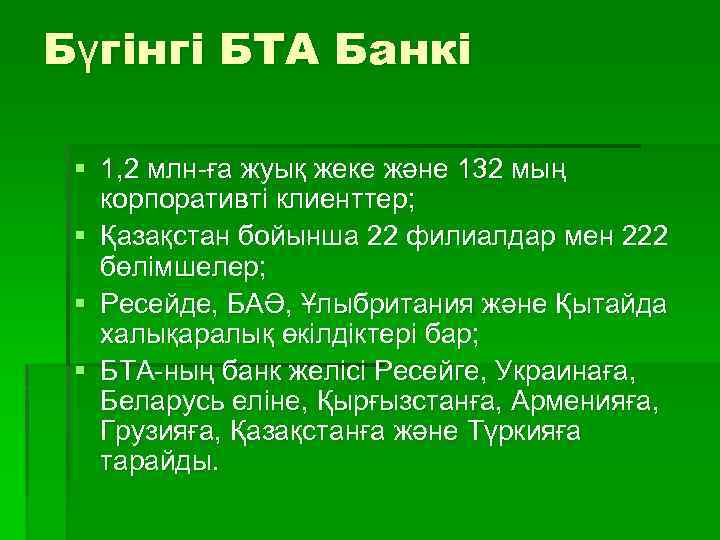 Бүгінгі БТА Банкі

▪ 1,2 млн-ға жуық жеке және 132 мың корпоративті клиенттер;
▪ Қазақстан бойынша 22 филиалдар мен 222 бөлімшелер;
▪ Ресейде, БАӘ, Ұлыбритания және Қытайда халықаралық өкілдіктері бар;
▪ БТА-ның банк желісі Ресейге, Украинаға, Беларусь еліне, Қырғызстанға, Арменияға, Грузияға, Қазақстанға және Түркияға тарайды.